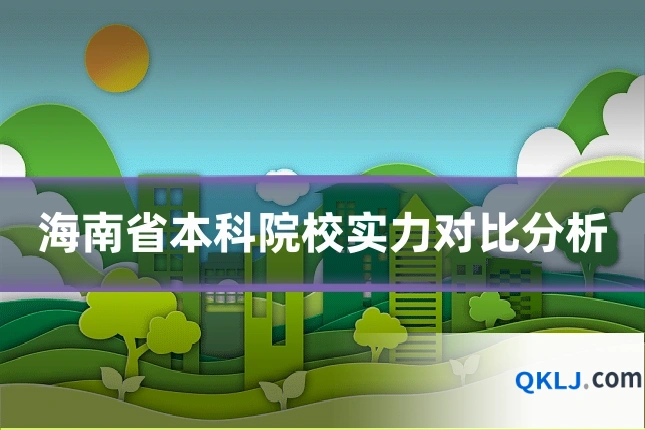 海南省本科院校实力对比分析

QKLJ.com